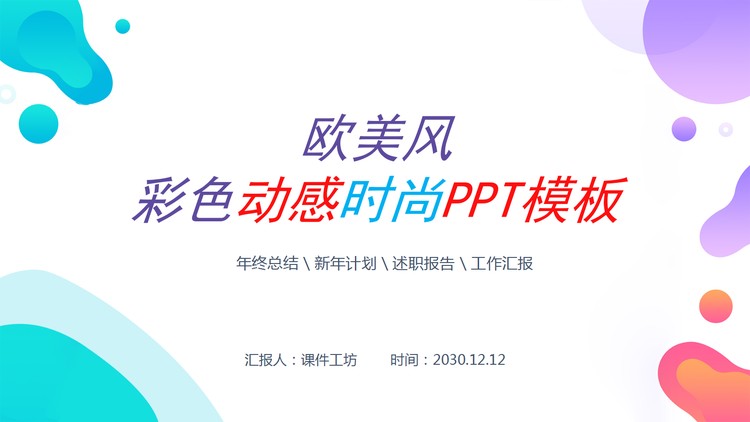 欧美风
彩色动感时尚PPT模板

年终总结 \ 新年计划 \ 述职报告 \ 工作汇报

汇报人：课件工坊　　时间：2030.12.12